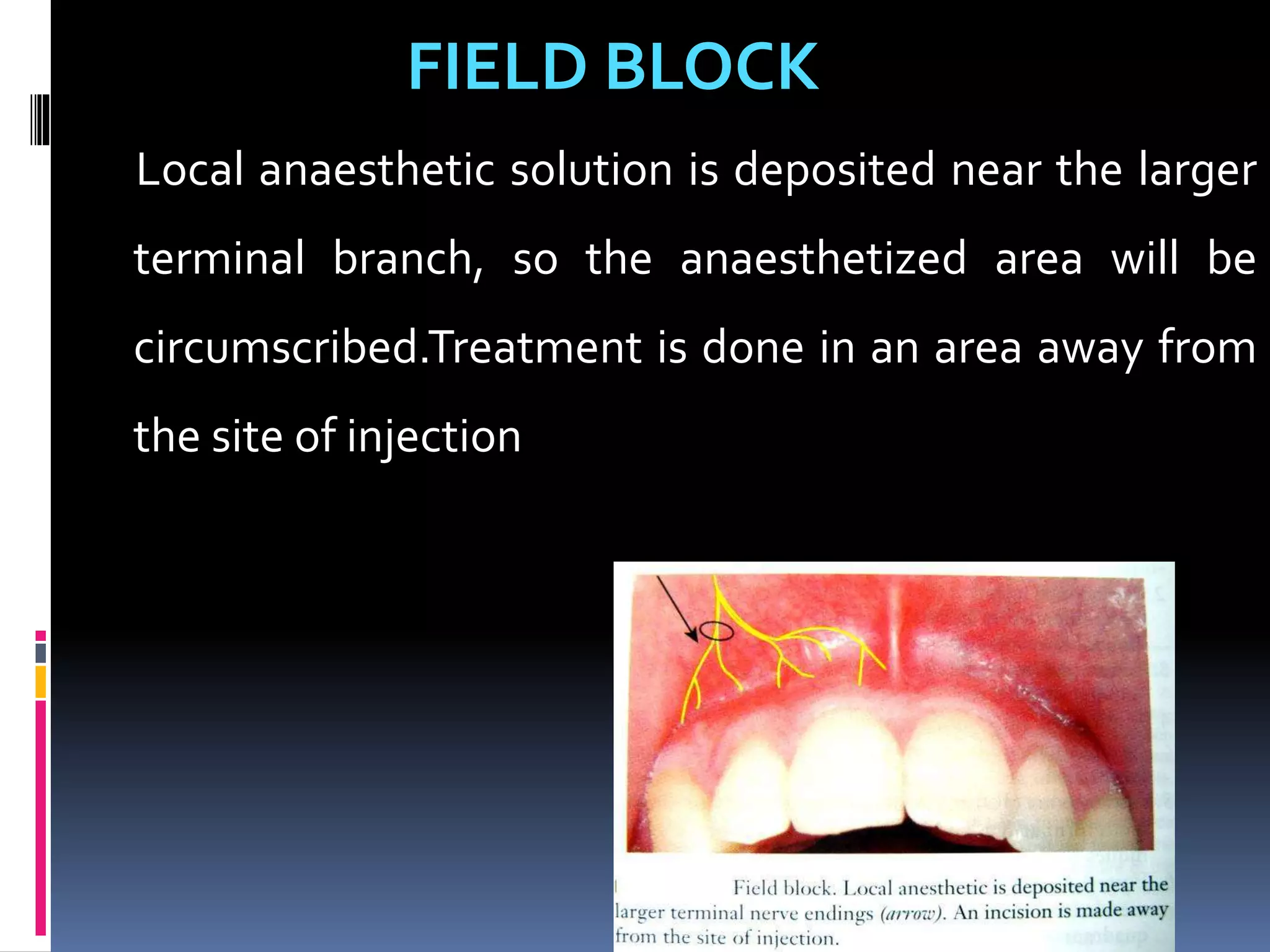 FIELD BLOCK

Local anaesthetic solution is deposited near the larger terminal branch, so the anaesthetized area will be circumscribed.Treatment is done in an area away from the site of injection

Field block. Local anesthetic is deposited near the larger terminal nerve endings (arrow). An incision is made away from the site of injection.